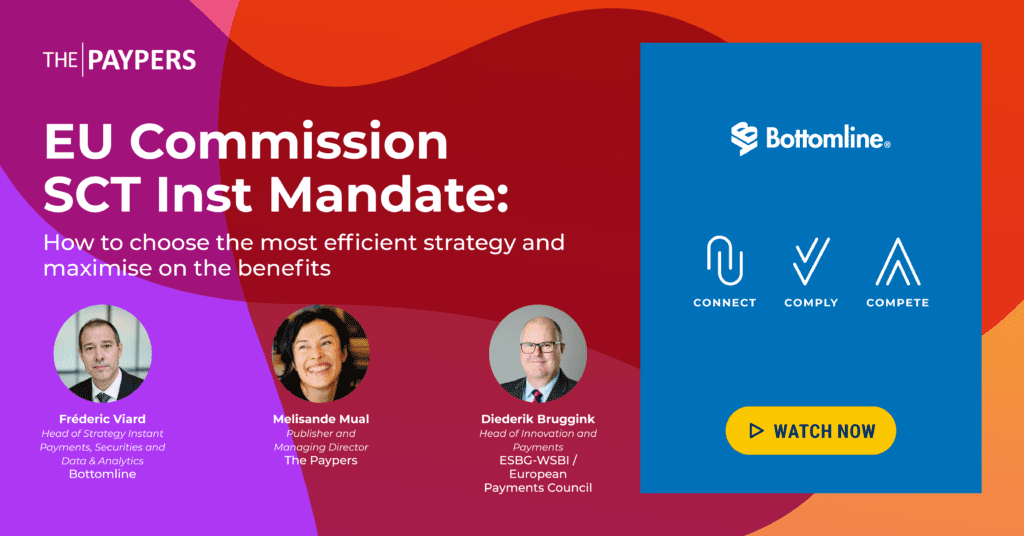 THE PAYPERS

EU Commission SCT Inst Mandate:

How to choose the most efficient strategy and maximise on the benefits

Fréderic Viard
Head of Strategy Instant Payments, Securities and Data & Analytics
Bottomline

Melisande Mual
Publisher and Managing Director
The Paypers

Diederik Bruggink
Head of Innovation and Payments
ESBG-WSBI / European Payments Council

Bottomline®

CONNECT COMPLY COMPETE

WATCH NOW